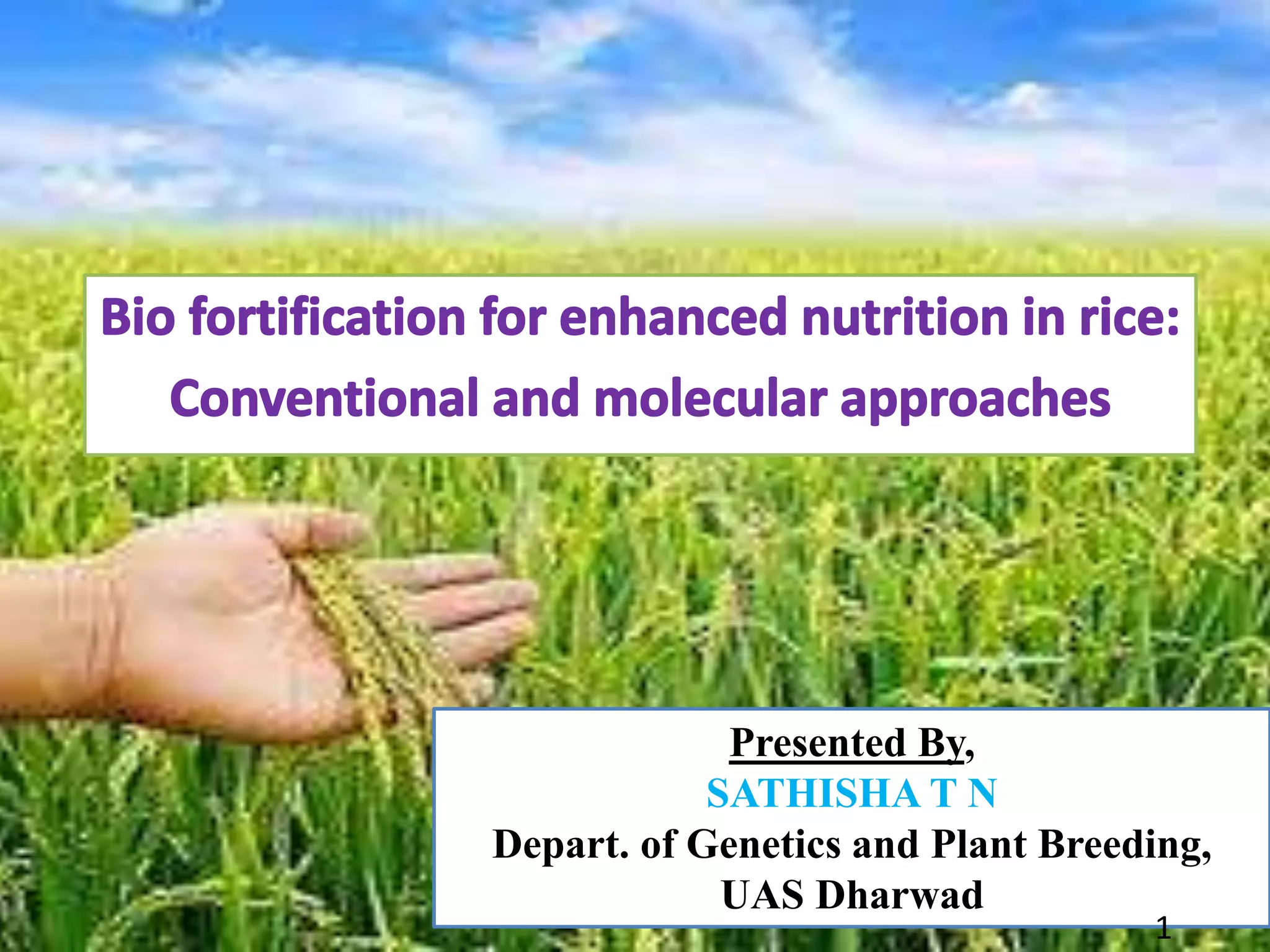 Bio fortification for enhanced nutrition in rice: Conventional and molecular approaches

Presented By,
SATHISHA T N
Depart. of Genetics and Plant Breeding,
UAS Dharwad

1